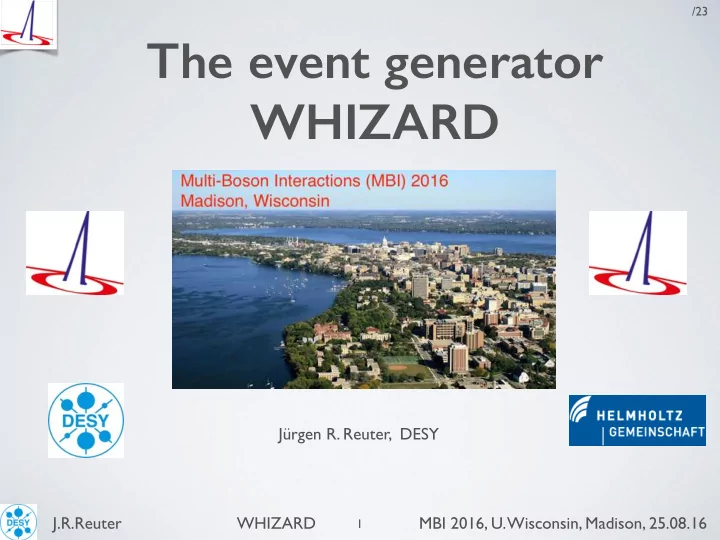 /23

The event generator WHIZARD

Multi-Boson Interactions (MBI) 2016
Madison, Wisconsin

DESY

HELMHOLTZ GEMEINSCHAFT

Jürgen R. Reuter, DESY

DESY

J.R.Reuter WHIZARD 1 MBI 2016, U.Wisconsin, Madison, 25.08.16